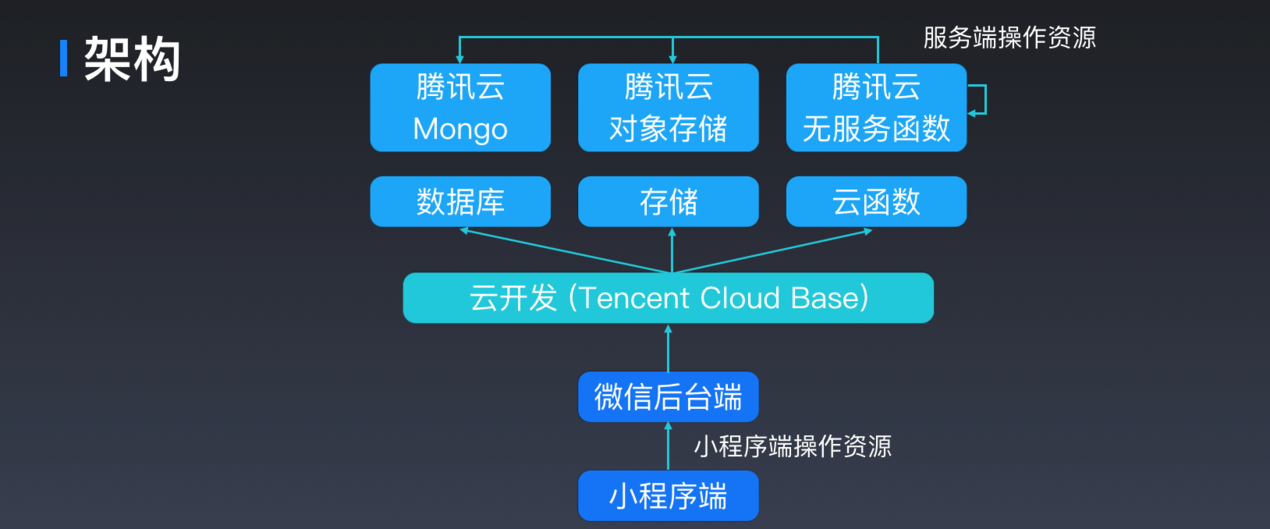 架构

服务端操作资源

腾讯云
Mongo

腾讯云
对象存储

腾讯云
无服务函数

数据库

存储

云函数

云开发 (Tencent Cloud Base)

微信后台端

小程序端操作资源

小程序端